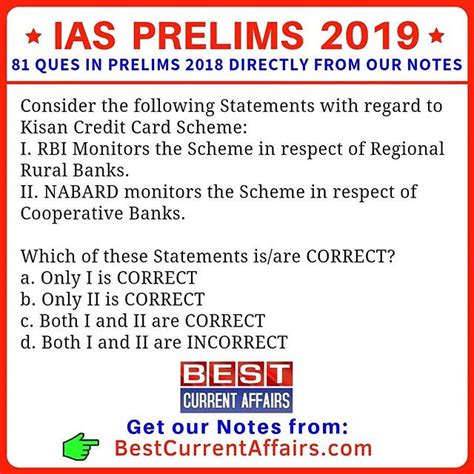 ★ IAS PRELIMS 2019 ★
81 QUES IN PRELIMS 2018 DIRECTLY FROM OUR NOTES

Consider the following Statements with regard to Kisan Credit Card Scheme:
I. RBI Monitors the Scheme in respect of Regional Rural Banks.
II. NABARD monitors the Scheme in respect of Cooperative Banks.

Which of these Statements is/are CORRECT?
a. Only I is CORRECT
b. Only II is CORRECT
c. Both I and II are CORRECT
d. Both I and II are INCORRECT

BEST
CURRENT AFFAIRS

Get our Notes from:
BestCurrentAffairs.com